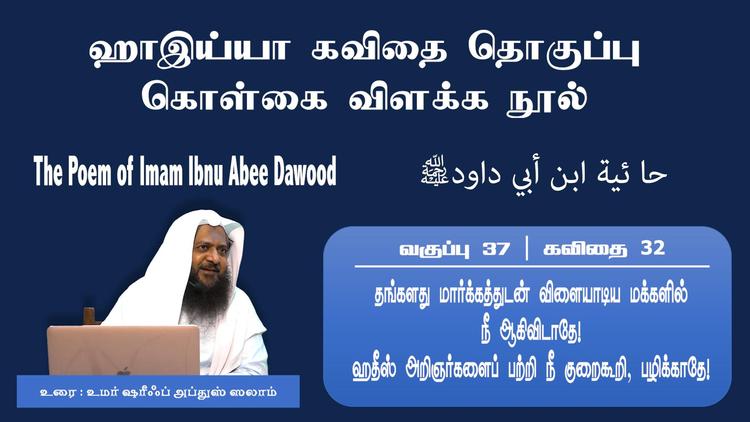 ஹாஇய்யா கவிதை தொகுப்பு
கொள்கை விளக்க நூல்

The Poem of Imam Ibnu Abee Dawood

حائية ابن أبي داود ﷺ

வகுப்பு 37 | கவிதை 32

தங்களது மார்க்கத்துடன் விளையாடிய மக்களில் நீ ஆகிவிடாதே!
ஹதீஸ் அறிஞர்களைப் பற்றி நீ குறைகூறி, பழிக்காதே!

உரை : உமர் ஷரீஃப் அப்துஸ் ஸலாம்